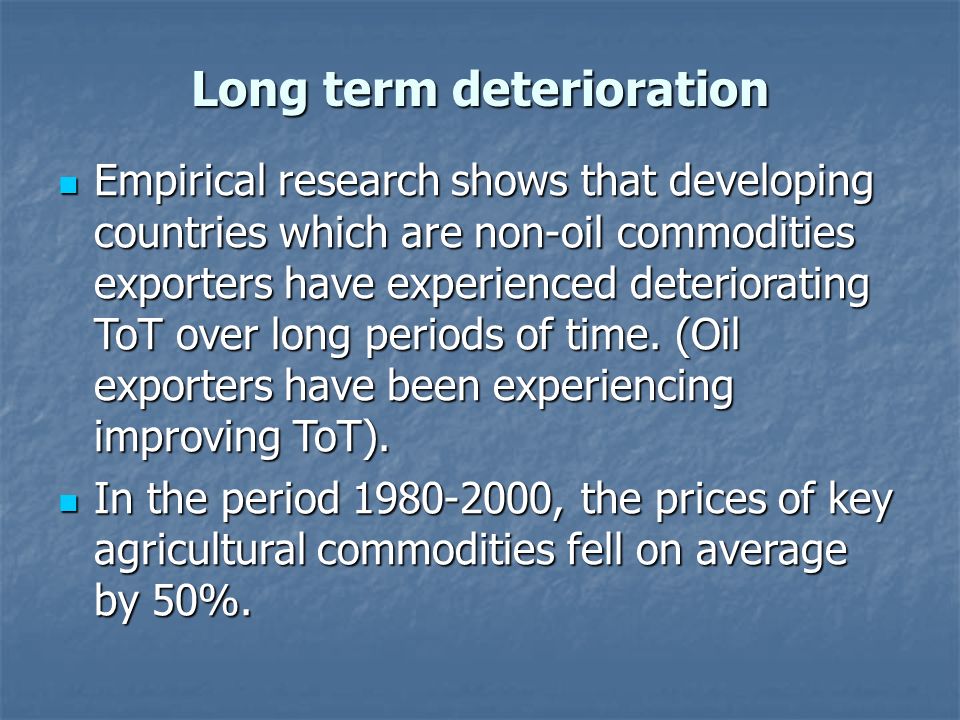 Long term deterioration

- Empirical research shows that developing countries which are non-oil commodities exporters have experienced deteriorating ToT over long periods of time. (Oil exporters have been experiencing improving ToT).
- In the period 1980-2000, the prices of key agricultural commodities fell on average by 50%.